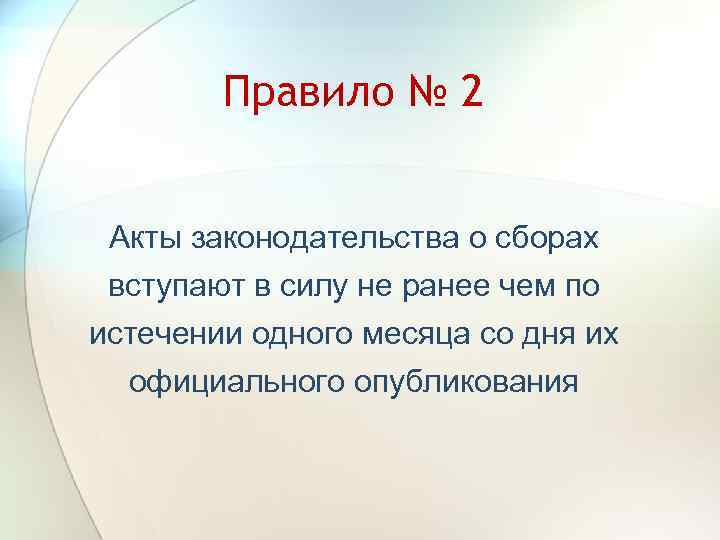 Правило № 2

Акты законодательства о сборах вступают в силу не ранее чем по истечении одного месяца со дня их официального опубликования